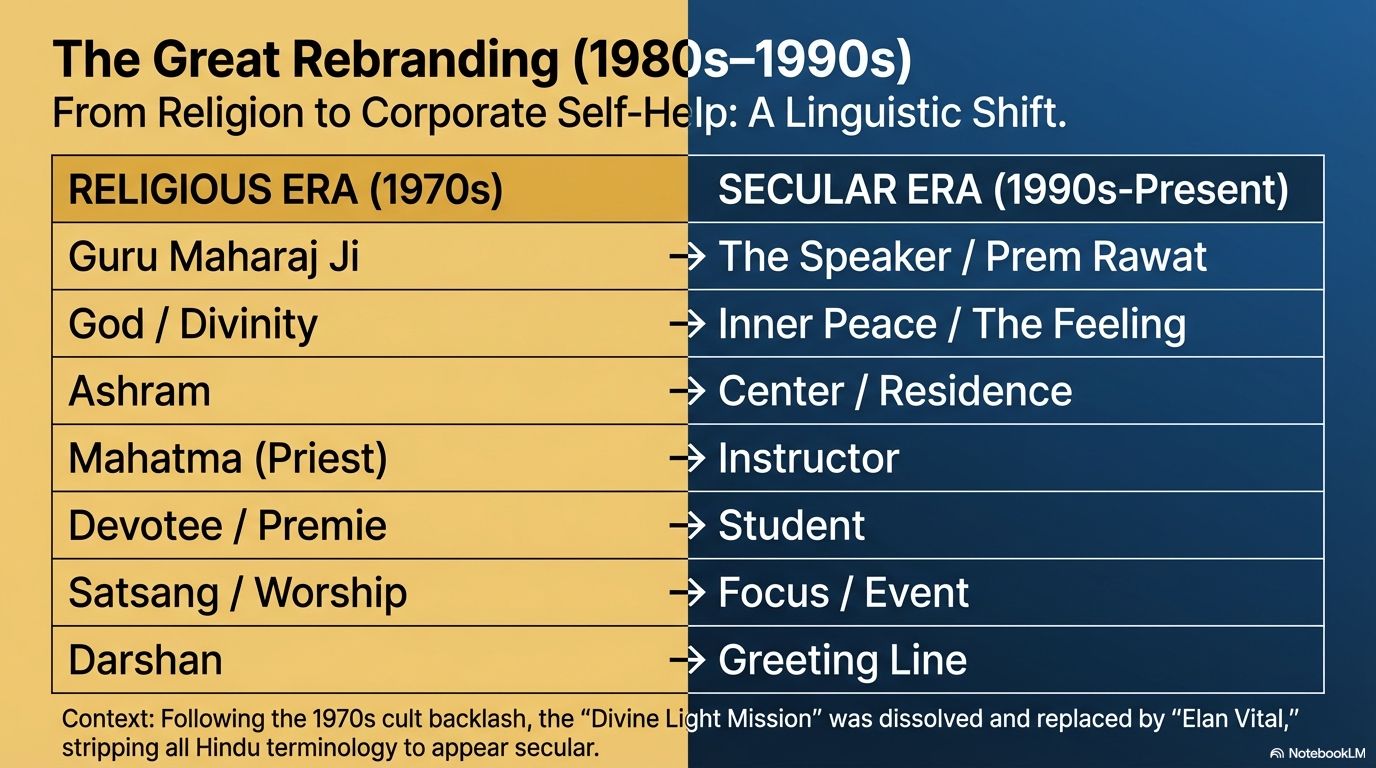 The Great Rebranding (1980s–1990s)
From Religion to Corporate Self-Help: A Linguistic Shift.

| RELIGIOUS ERA (1970s) | SECULAR ERA (1990s-Present) |
|---|---|
| Guru Maharaj Ji | → The Speaker / Prem Rawat |
| God / Divinity | → Inner Peace / The Feeling |
| Ashram | → Center / Residence |
| Mahatma (Priest) | → Instructor |
| Devotee / Premie | → Student |
| Satsang / Worship | → Focus / Event |
| Darshan | → Greeting Line |

Context: Following the 1970s cult backlash, the “Divine Light Mission” was dissolved and replaced by “Elan Vital,” stripping all Hindu terminology to appear secular.

NotebookLM